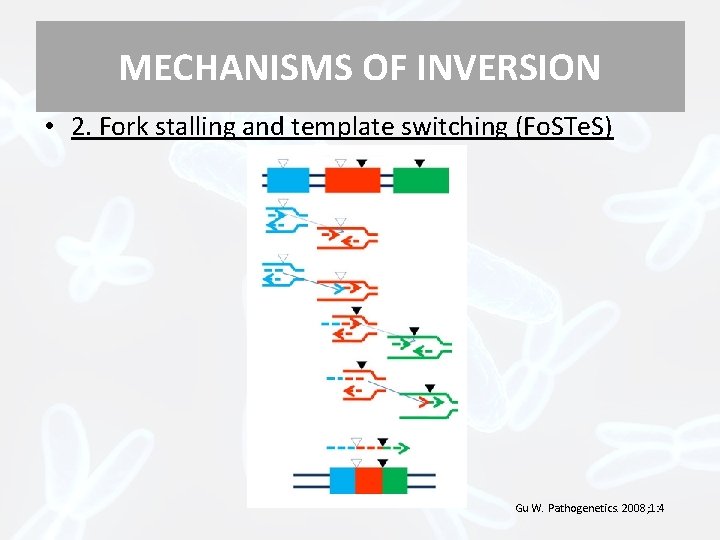 MECHANISMS OF INVERSION

• 2. Fork stalling and template switching (FoSTeS)

Gu W. Pathogenetics. 2008;1:4